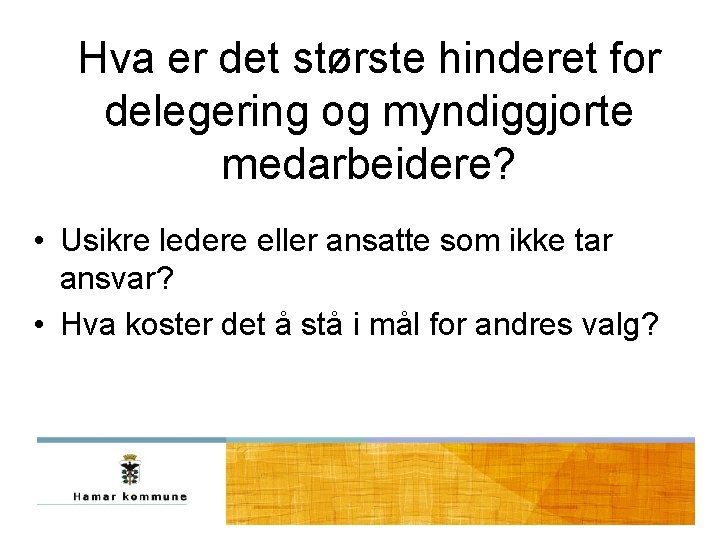 Hva er det største hinderet for delegering og myndiggjorte medarbeidere?

• Usikre ledere eller ansatte som ikke tar ansvar?
• Hva koster det å stå i mål for andres valg?

Hamar kommune